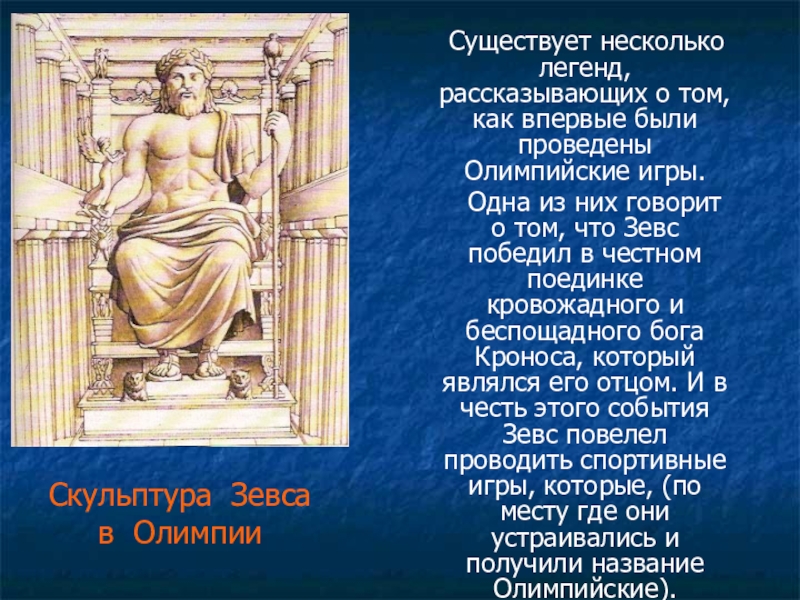 Существует несколько легенд, рассказывающих о том, как впервые были проведены Олимпийские игры.

Одна из них говорит о том, что Зевс победил в честном поединке кровожадного и беспощадного бога Кроноса, который являлся его отцом. И в честь этого события Зевс повелел проводить спортивные игры, которые, (по месту где они устраивались и получили название Олимпийские).

Скульптура Зевса в Олимпии